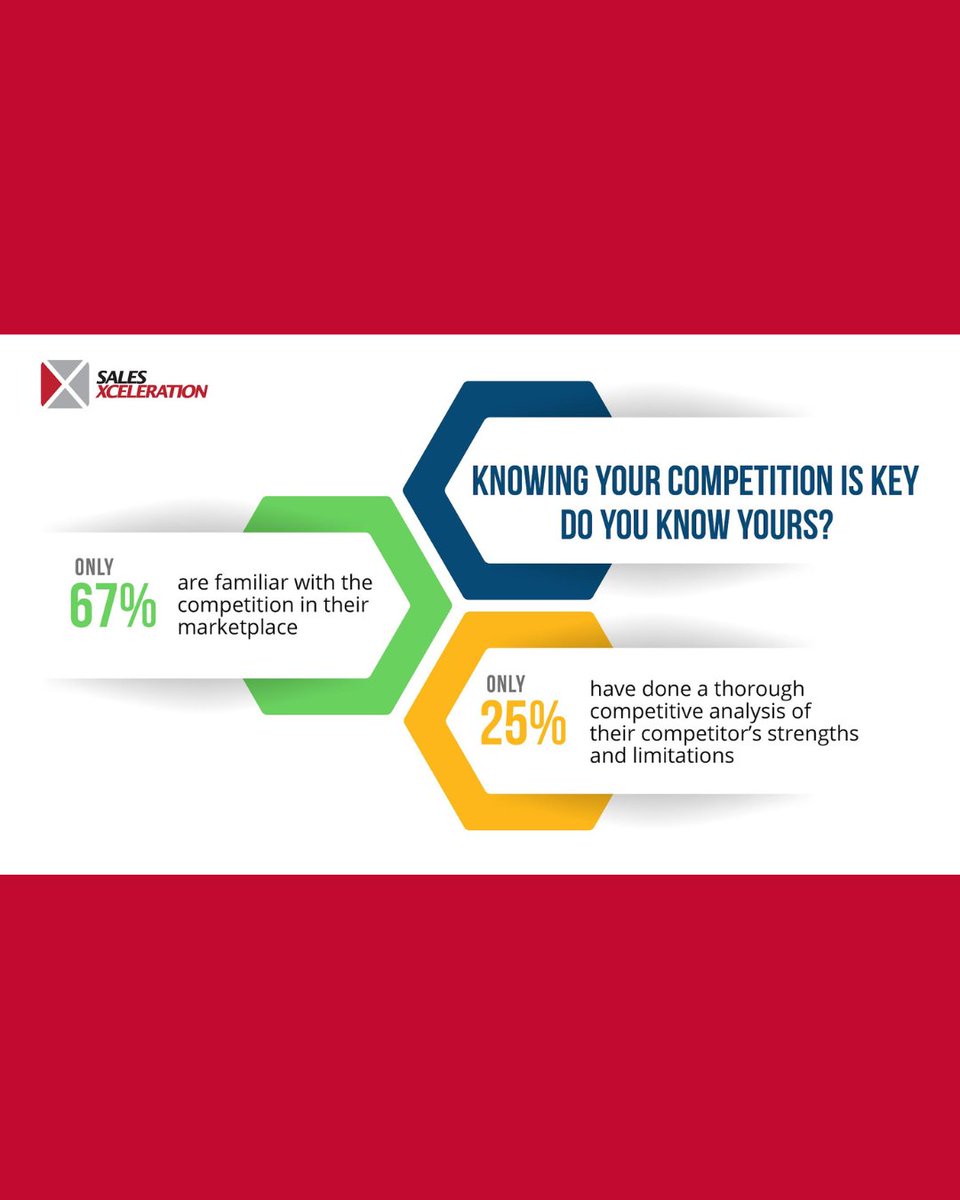 SALES XCELERATION

KNOWING YOUR COMPETITION IS KEY
DO YOU KNOW YOURS?

ONLY 67% are familiar with the competition in their marketplace

ONLY 25% have done a thorough competitive analysis of their competitor's strengths and limitations